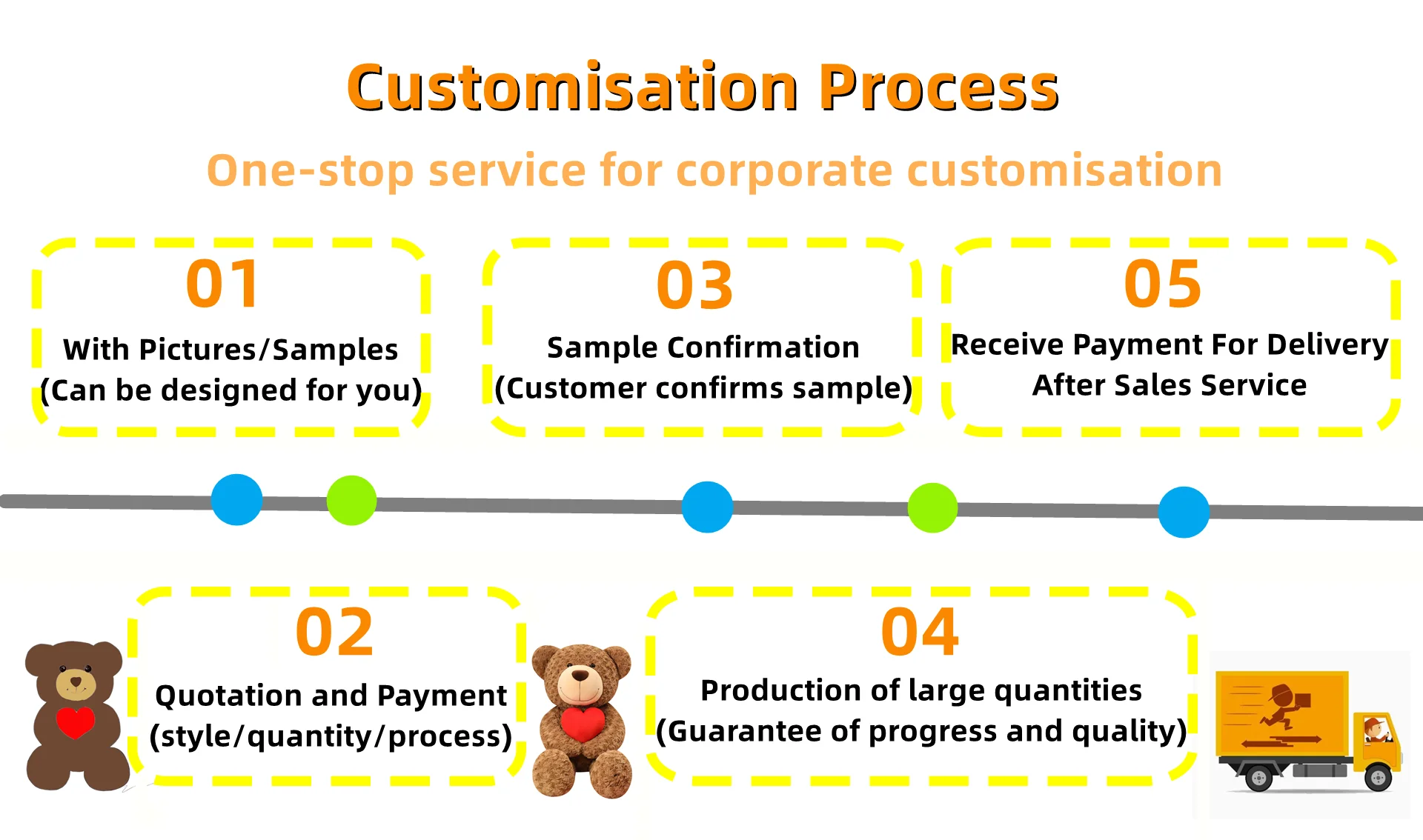 Customisation Process

One-stop service for corporate customisation

01
With Pictures/Samples
(Can be designed for you)

03
Sample Confirmation
(Customer confirms sample)

05
Receive Payment For Delivery
After Sales Service

02
Quotation and Payment
(style/quantity/process)

04
Production of large quantities
(Guarantee of progress and quality)